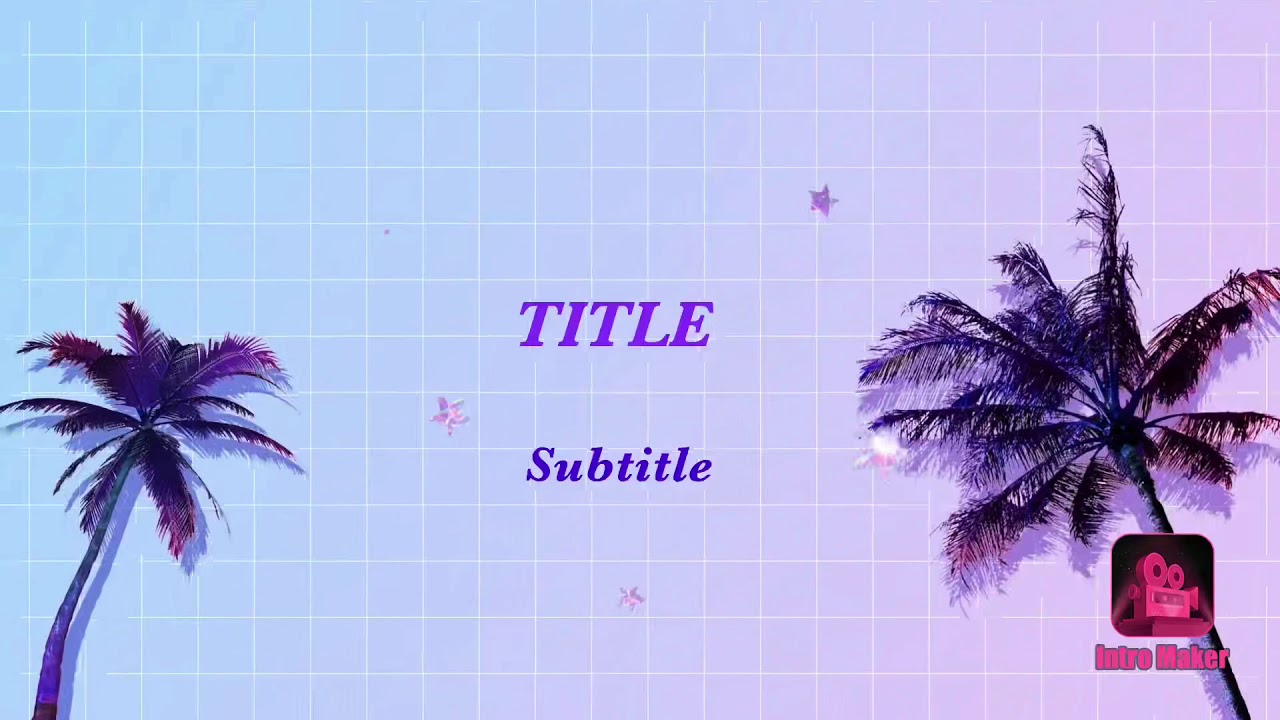 TITLE

Subtitle

Intro Maker